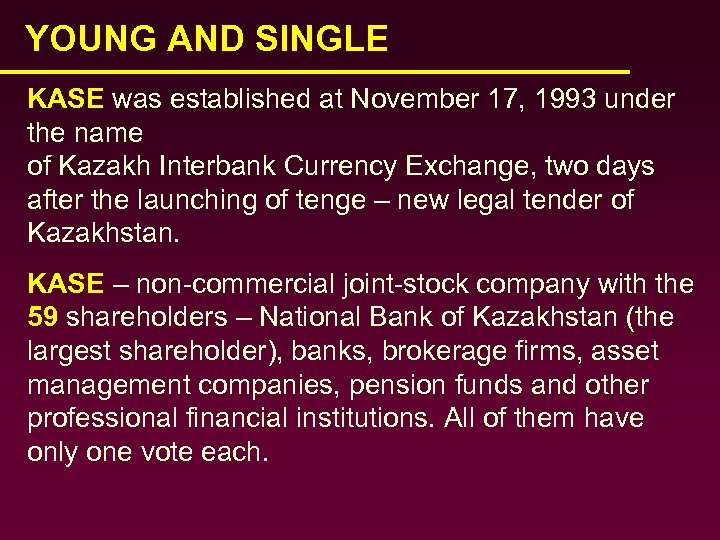 YOUNG AND SINGLE

KASE was established at November 17, 1993 under the name of Kazakh Interbank Currency Exchange, two days after the launching of tenge – new legal tender of Kazakhstan.

KASE – non-commercial joint-stock company with the 59 shareholders – National Bank of Kazakhstan (the largest shareholder), banks, brokerage firms, asset management companies, pension funds and other professional financial institutions. All of them have only one vote each.